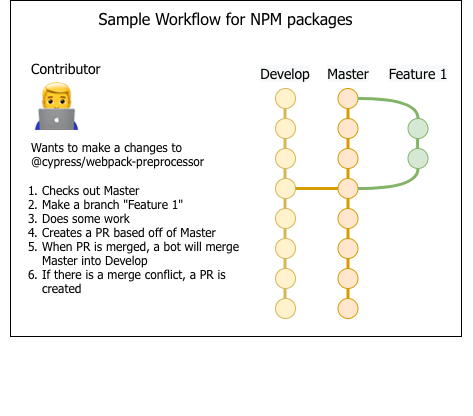 Sample Workflow for NPM packages

Contributor

Wants to make a changes to @cypress/webpack-preprocessor

1. Checks out Master
2. Make a branch "Feature 1"
3. Does some work
4. Creates a PR based off of Master
5. When PR is merged, a bot will merge Master into Develop
6. If there is a merge conflict, a PR is created

Develop Master Feature 1